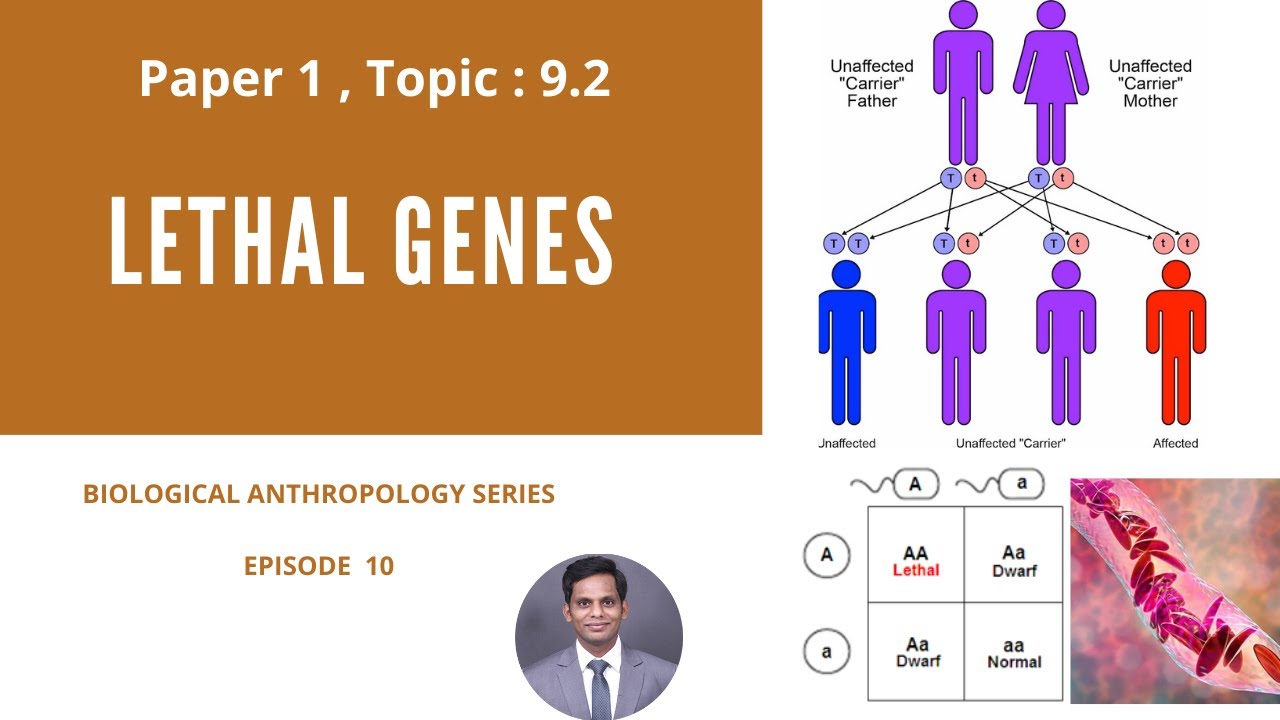 Paper 1 , Topic : 9.2

LETHAL GENES

BIOLOGICAL ANTHROPOLOGY SERIES

EPISODE 10

Unaffected "Carrier" Father

Unaffected "Carrier" Mother

T t T t

T T T t T t t t

Unaffected

Unaffected "Carrier"

Affected

| | A | a |
|---|---|---|
| A | AA Lethal | Aa Dwarf |
| a | Aa Dwarf | aa Normal |